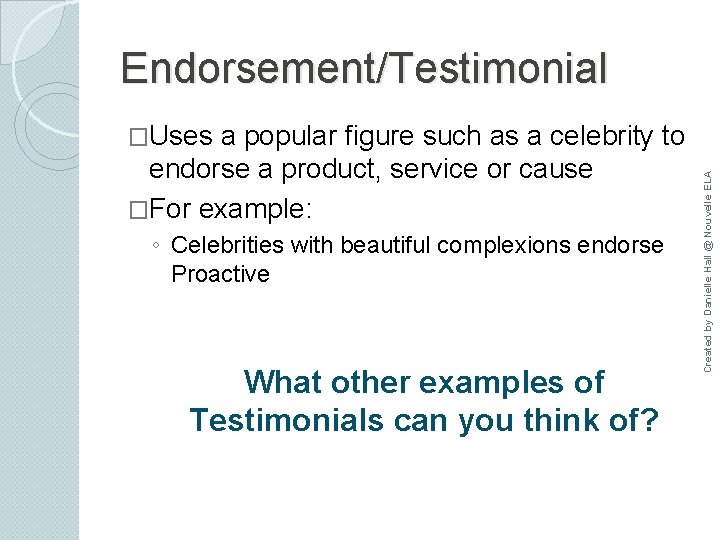 Endorsement/Testimonial

□Uses a popular figure such as a celebrity to endorse a product, service or cause

□For example:

◦ Celebrities with beautiful complexions endorse Proactive

What other examples of Testimonials can you think of?

Created by Danielle Hall @ Nouvelle ELA